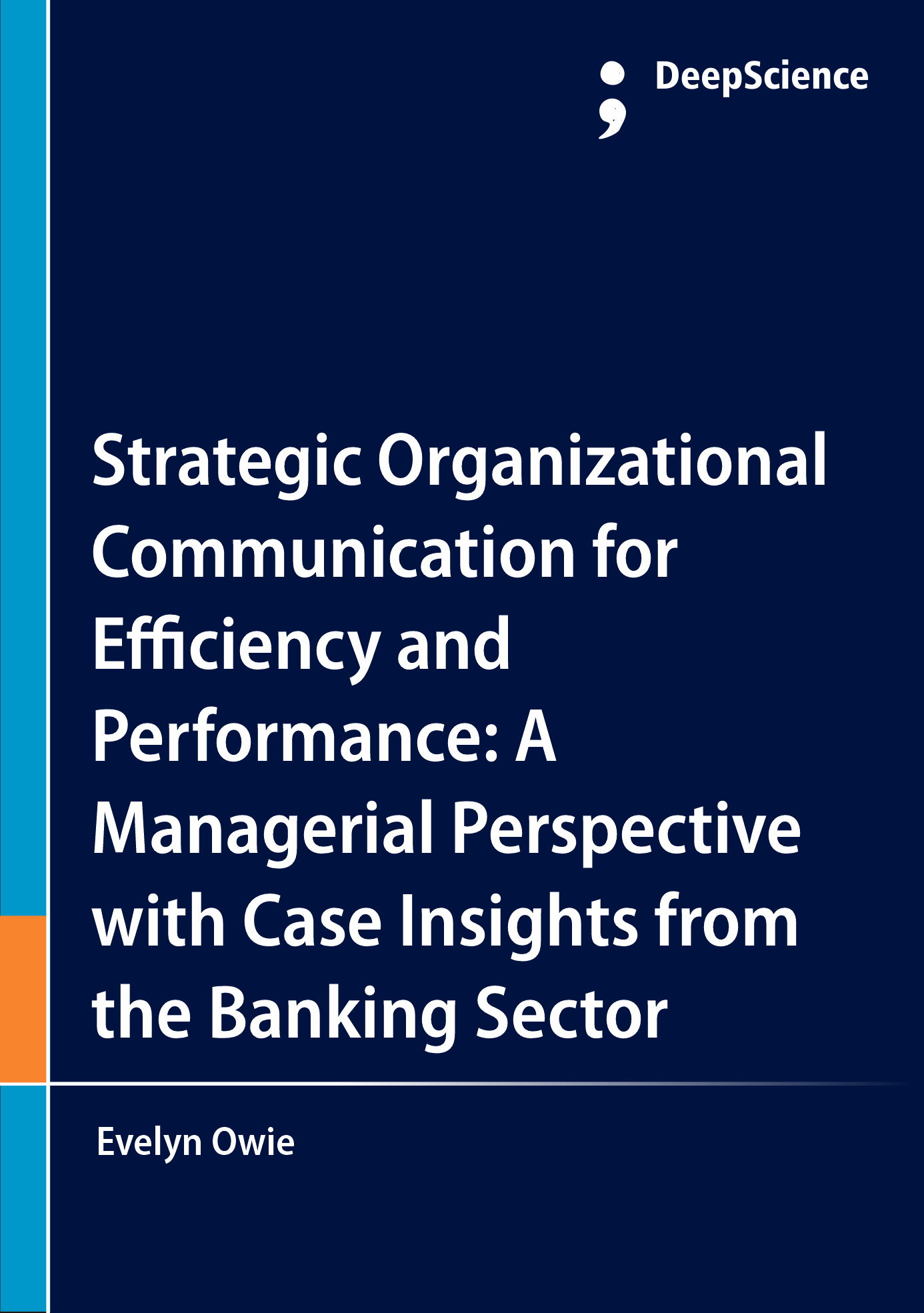 DeepScience

Strategic Organizational Communication for Efficiency and Performance: A Managerial Perspective with Case Insights from the Banking Sector

Evelyn Owie